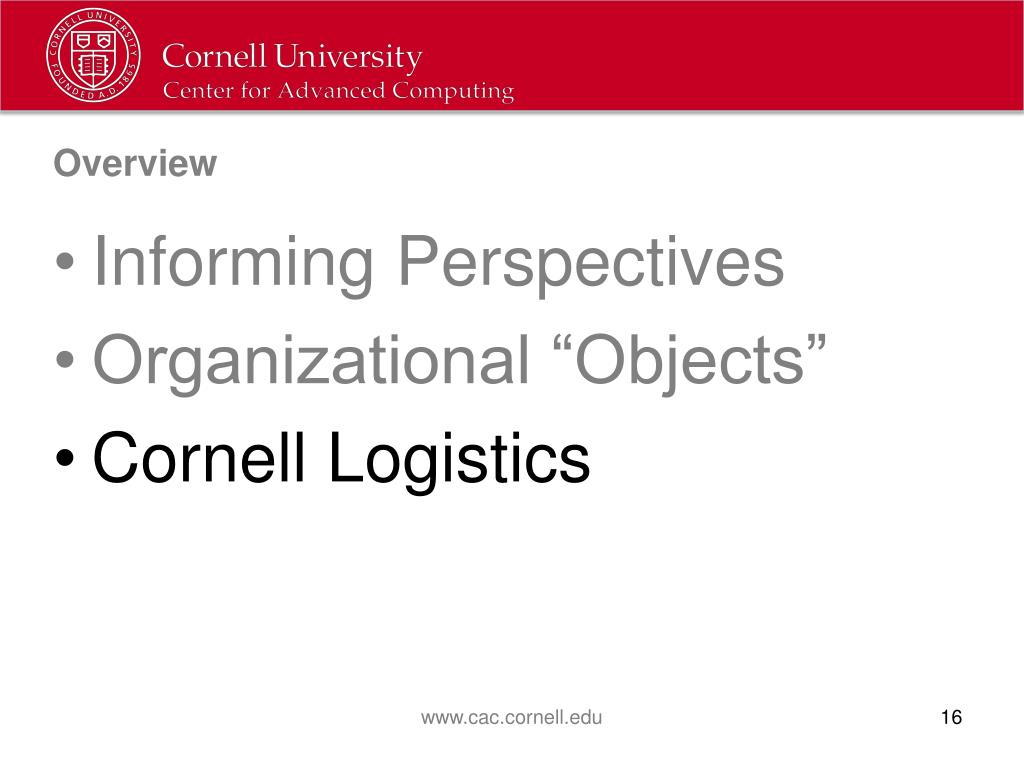 CORNELL UNIVERSITY FOUNDED A.D. 1865

Cornell University
Center for Advanced Computing

Overview

• Informing Perspectives
• Organizational “Objects”
• Cornell Logistics

www.cac.cornell.edu

16